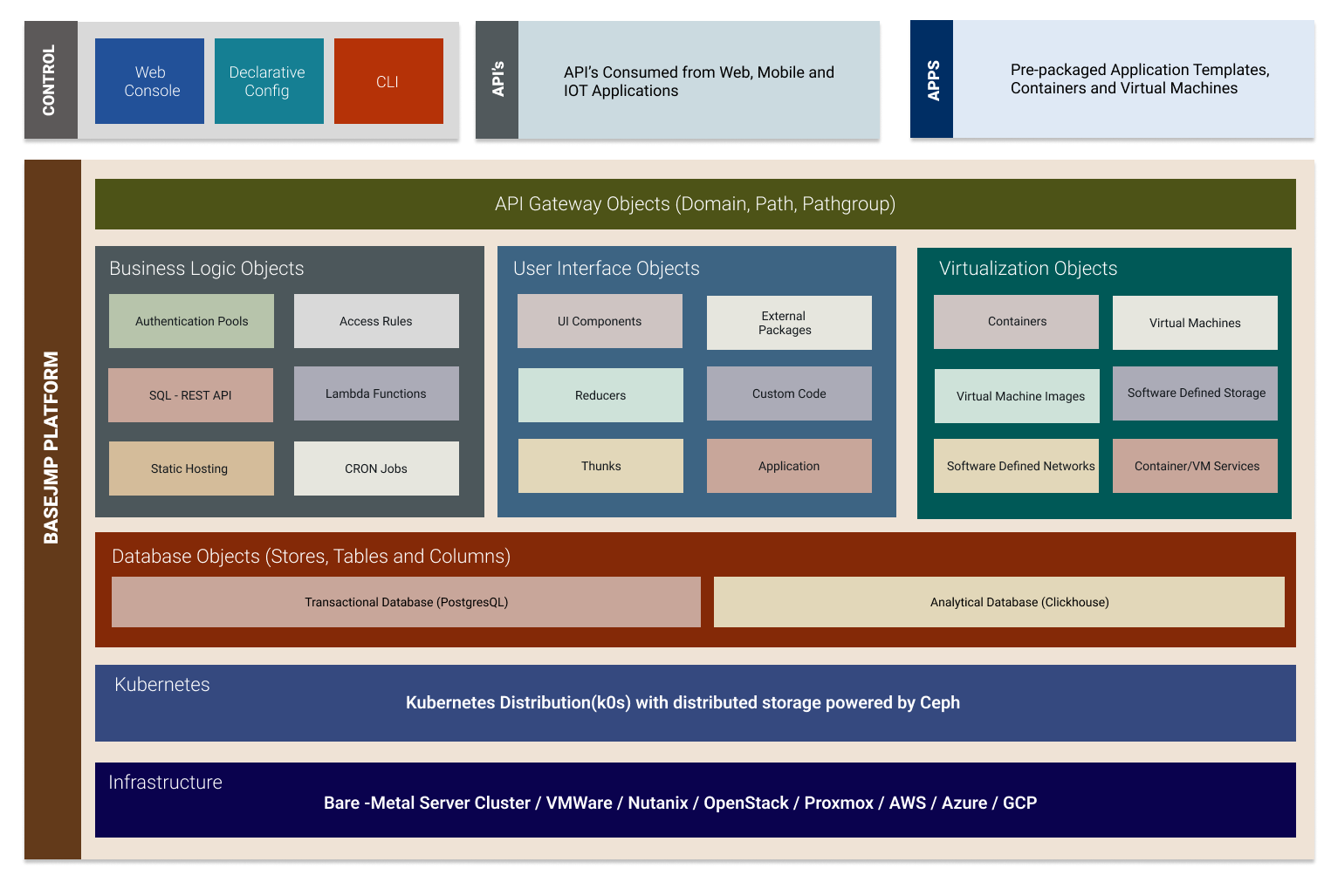 CONTROL

Web Console

Declarative Config

CLI

API's

API's Consumed from Web, Mobile and IOT Applications

APPS

Pre-packaged Application Templates, Containers and Virtual Machines

BASEJMP PLATFORM

API Gateway Objects (Domain, Path, Pathgroup)

Business Logic Objects

Authentication Pools

Access Rules

SQL - REST API

Lambda Functions

Static Hosting

CRON Jobs

User Interface Objects

UI Components

External Packages

Reducers

Custom Code

Thunks

Application

Virtualization Objects

Containers

Virtual Machines

Virtual Machine Images

Software Defined Storage

Software Defined Networks

Container/VM Services

Database Objects (Stores, Tables and Columns)

Transactional Database (PostgresQL)

Analytical Database (Clickhouse)

Kubernetes

Kubernetes Distribution(k0s) with distributed storage powered by Ceph

Infrastructure

Bare -Metal Server Cluster / VMWare / Nutanix / OpenStack / Proxmox / AWS / Azure / GCP